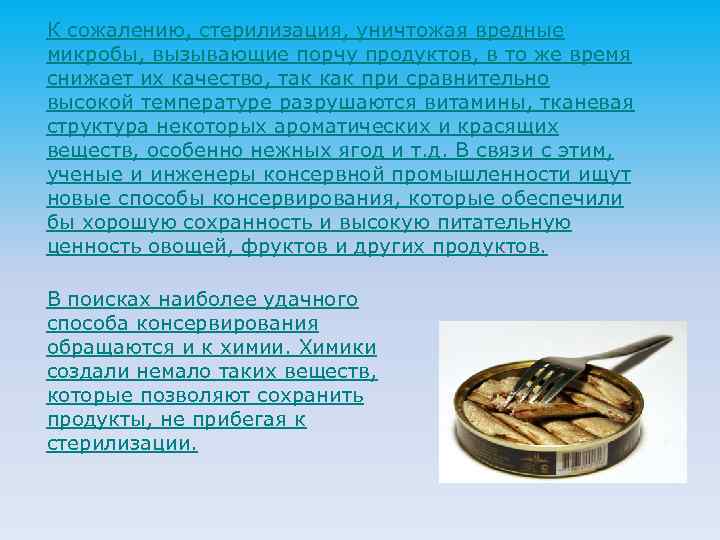 К сожалению, стерилизация, уничтожая вредные микробы, вызывающие порчу продуктов, в то же время снижает их качество, так как при сравнительно высокой температуре разрушаются витамины, тканевая структура некоторых ароматических и красящих веществ, особенно нежных ягод и т.д. В связи с этим, ученые и инженеры консервной промышленности ищут новые способы консервирования, которые обеспечили бы хорошую сохранность и высокую питательную ценность овощей, фруктов и других продуктов.

В поисках наиболее удачного способа консервирования обращаются и к химии. Химики создали немало таких веществ, которые позволяют сохранить продукты, не прибегая к стерилизации.